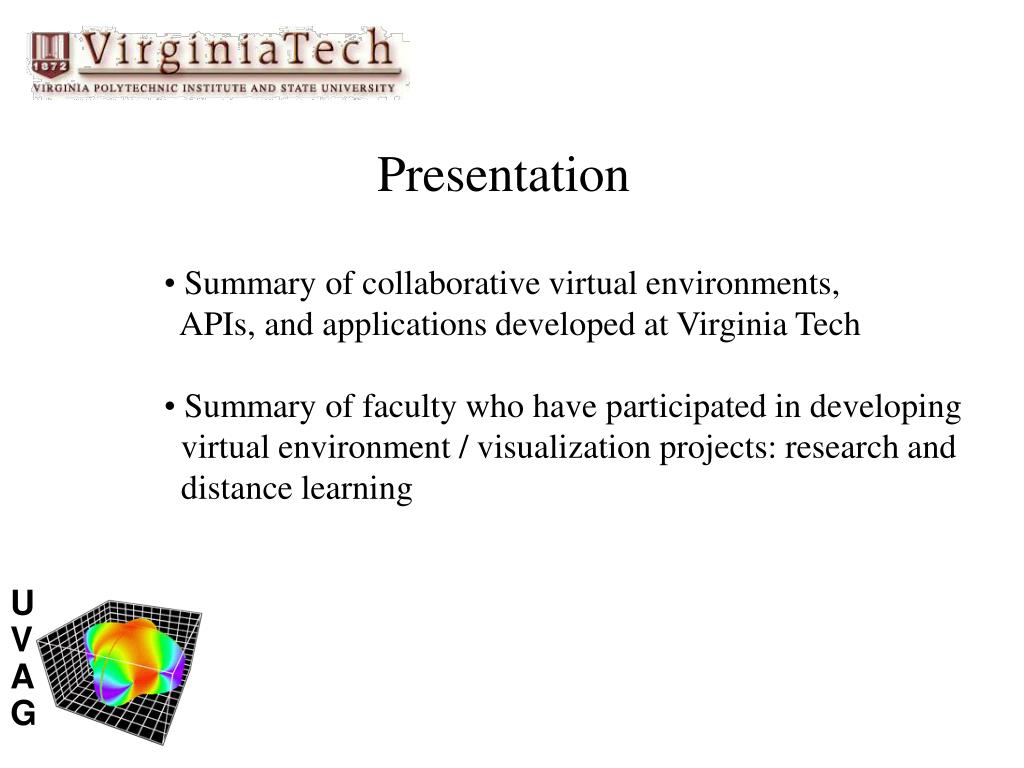 1872 VirginiaTech
VIRGINIA POLYTECHNIC INSTITUTE AND STATE UNIVERSITY

Presentation

• Summary of collaborative virtual environments, APIs, and applications developed at Virginia Tech

• Summary of faculty who have participated in developing virtual environment / visualization projects: research and distance learning

U
V
A
G